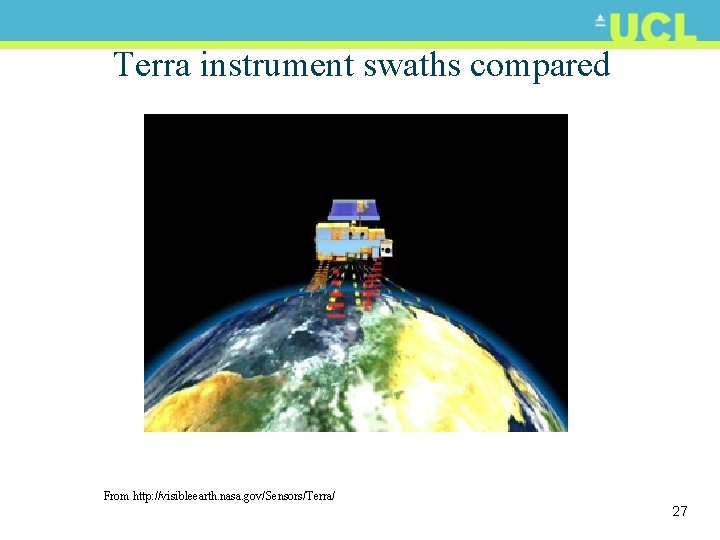 UCL

Terra instrument swaths compared

From http://visibleearth.nasa.gov/Sensors/Terra/

27